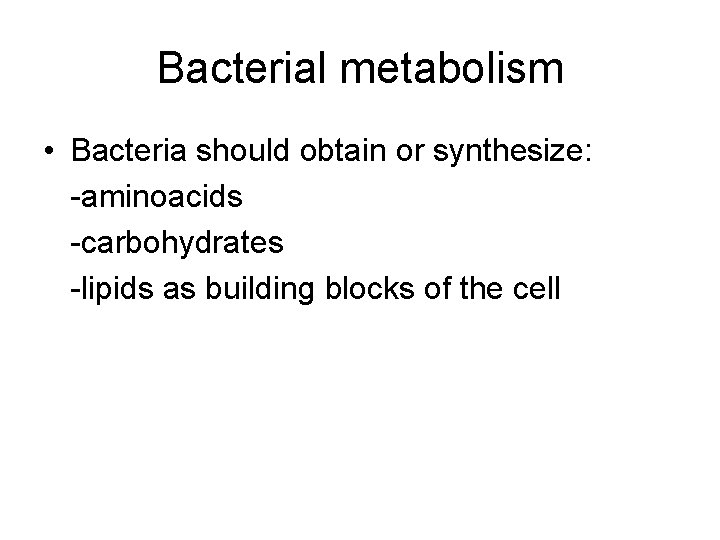 Bacterial metabolism

• Bacteria should obtain or synthesize:
-aminoacids
-carbohydrates
-lipids as building blocks of the cell